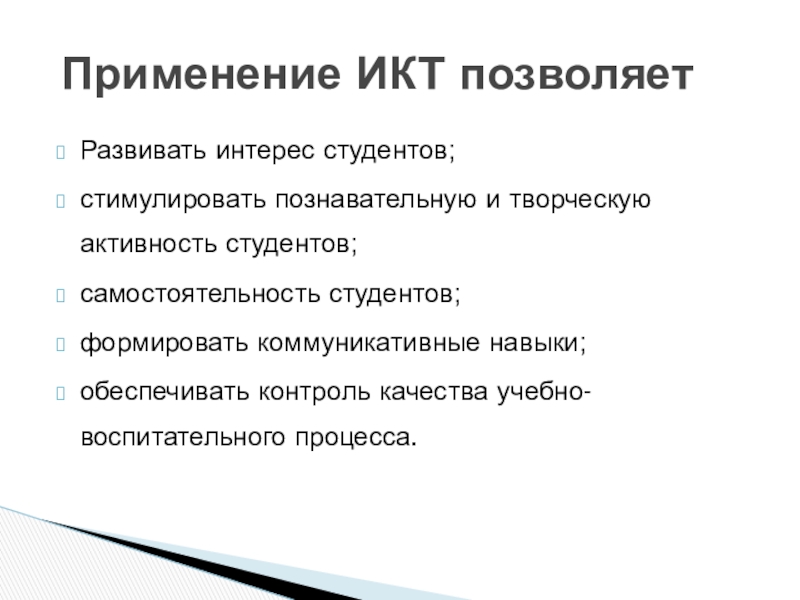 Применение ИКТ позволяет

Развивать интерес студентов;

стимулировать познавательную и творческую активность студентов;

самостоятельность студентов;

формировать коммуникативные навыки;

обеспечивать контроль качества учебно-воспитательного процесса.